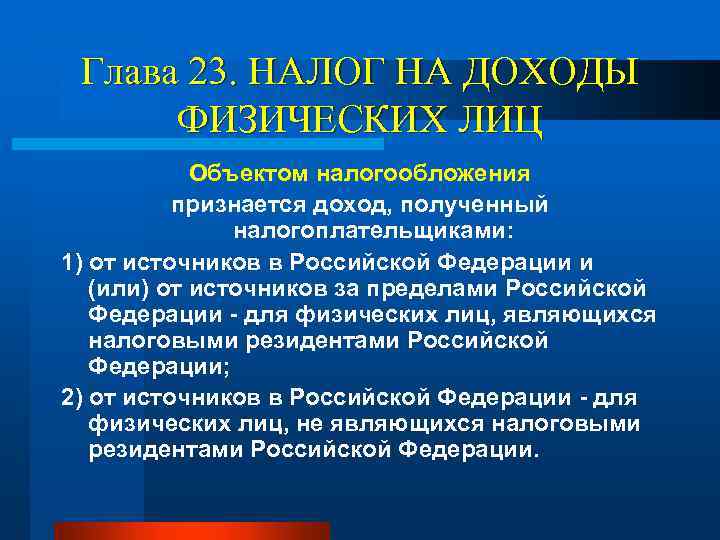 Глава 23. НАЛОГ НА ДОХОДЫ ФИЗИЧЕСКИХ ЛИЦ

Объектом налогообложения признается доход, полученный налогоплательщиками:

1) от источников в Российской Федерации и (или) от источников за пределами Российской Федерации - для физических лиц, являющихся налоговыми резидентами Российской Федерации;

2) от источников в Российской Федерации - для физических лиц, не являющихся налоговыми резидентами Российской Федерации.